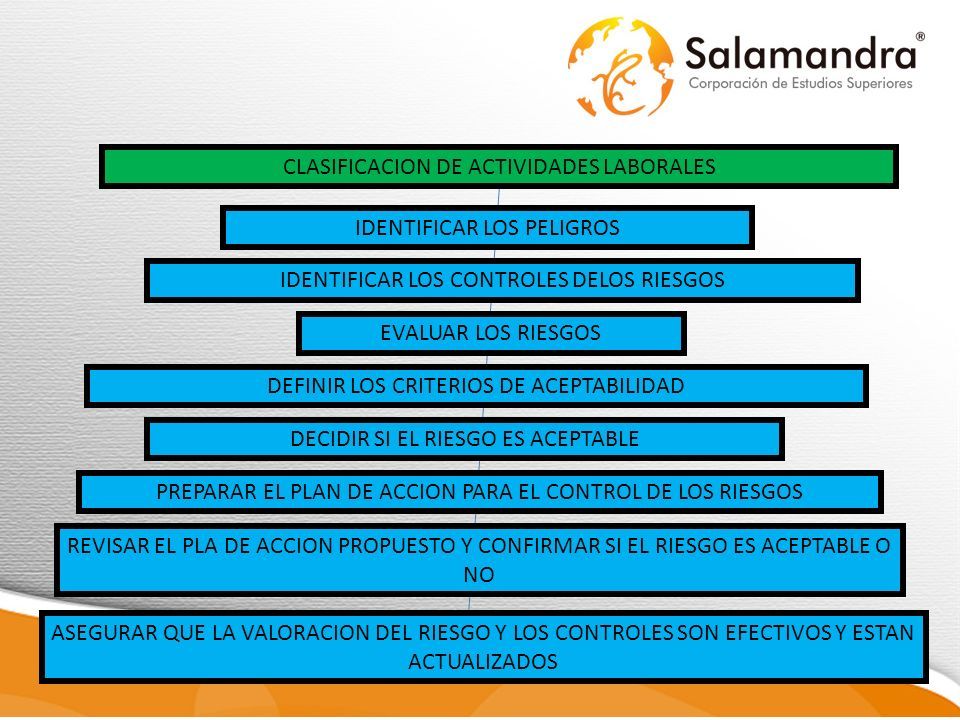 Salamandra®
Corporación de Estudios Superiores

CLASIFICACION DE ACTIVIDADES LABORALES

IDENTIFICAR LOS PELIGROS

IDENTIFICAR LOS CONTROLES DELOS RIESGOS

EVALUAR LOS RIESGOS

DEFINIR LOS CRITERIOS DE ACEPTABILIDAD

DECIDIR SI EL RIESGO ES ACEPTABLE

PREPARAR EL PLAN DE ACCION PARA EL CONTROL DE LOS RIESGOS

REVISAR EL PLA DE ACCION PROPUESTO Y CONFIRMAR SI EL RIESGO ES ACEPTABLE O NO

ASEGURAR QUE LA VALORACION DEL RIESGO Y LOS CONTROLES SON EFECTIVOS Y ESTAN ACTUALIZADOS